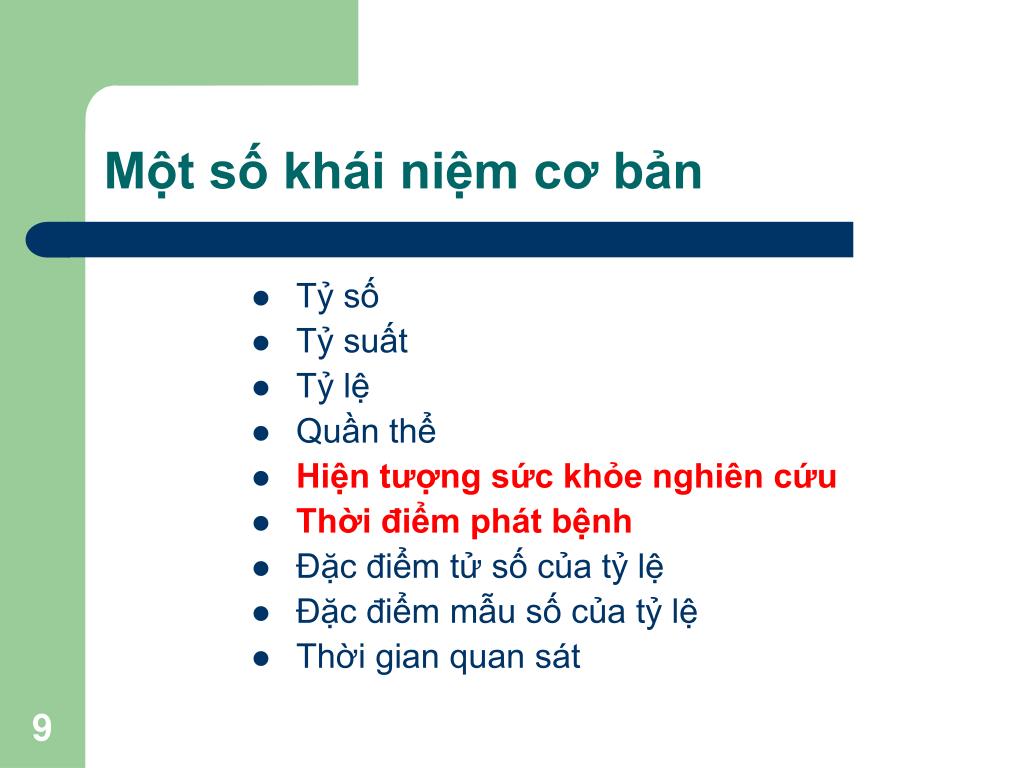 Một số khái niệm cơ bản

- Tỷ số
- Tỷ suất
- Tỷ lệ
- Quần thể
- Hiện tượng sức khỏe nghiên cứu
- Thời điểm phát bệnh
- Đặc điểm tử số của tỷ lệ
- Đặc điểm mẫu số của tỷ lệ
- Thời gian quan sát

9